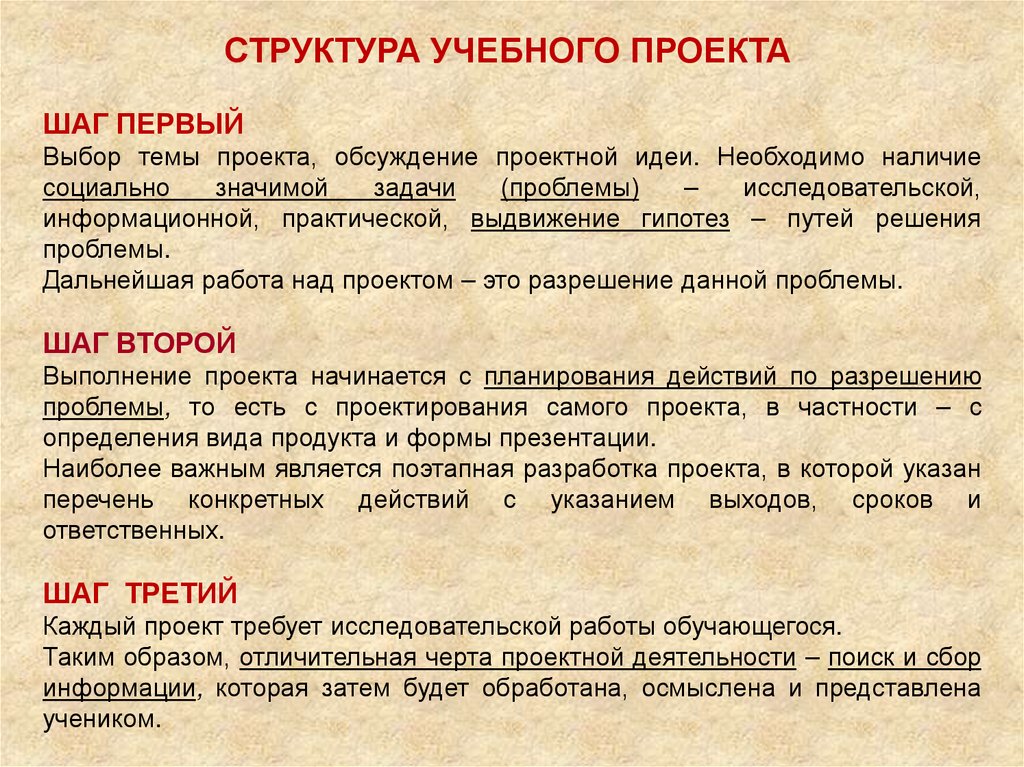 СТРУКТУРА УЧЕБНОГО ПРОЕКТА

ШАГ ПЕРВЫЙ
Выбор темы проекта, обсуждение проектной идеи. Необходимо наличие социально значимой задачи (проблемы) – исследовательской, информационной, практической, выдвижение гипотез – путей решения проблемы.
Дальнейшая работа над проектом – это разрешение данной проблемы.

ШАГ ВТОРОЙ
Выполнение проекта начинается с планирования действий по разрешению проблемы, то есть с проектирования самого проекта, в частности – с определения вида продукта и формы презентации.
Наиболее важным является поэтапная разработка проекта, в которой указан перечень конкретных действий с указанием выходов, сроков и ответственных.

ШАГ ТРЕТИЙ
Каждый проект требует исследовательской работы обучающегося.
Таким образом, отличительная черта проектной деятельности – поиск и сбор информации, которая затем будет обработана, осмыслена и представлена учеником.